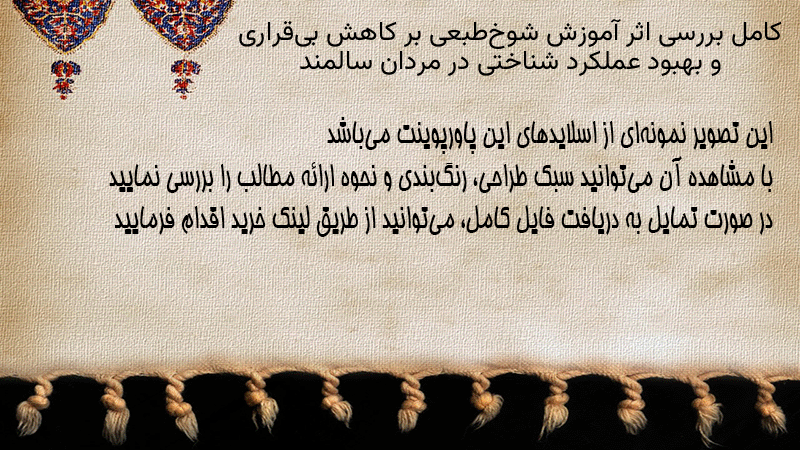 کامل بررسی اثر آموزش شوخ‌طبعی بر کاهش بی‌قراری و بهبود عملکرد شناختی در مردان سالمند

این تصویر نمونه‌ای از اسلایدهای این پاورپوینت می‌باشد
با مشاهده آن می‌توانید سبک طراحی، رنگ‌بندی و نحوه ارائه مطالب را بررسی نمایید
در صورت تمایل به دریافت فایل کامل، می‌توانید از طریق لینک خرید اقدام فرمایید